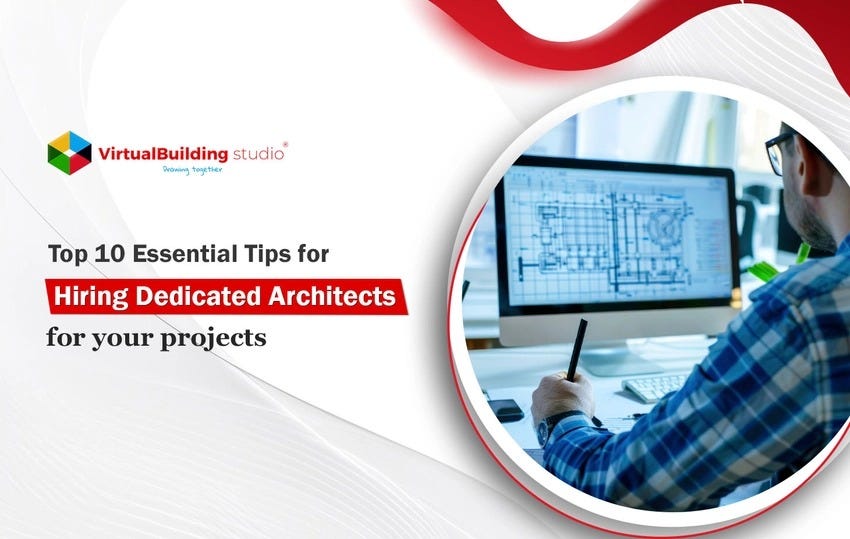 VirtualBuilding studio®
Drawing together

Top 10 Essential Tips for
Hiring Dedicated Architects
for your projects